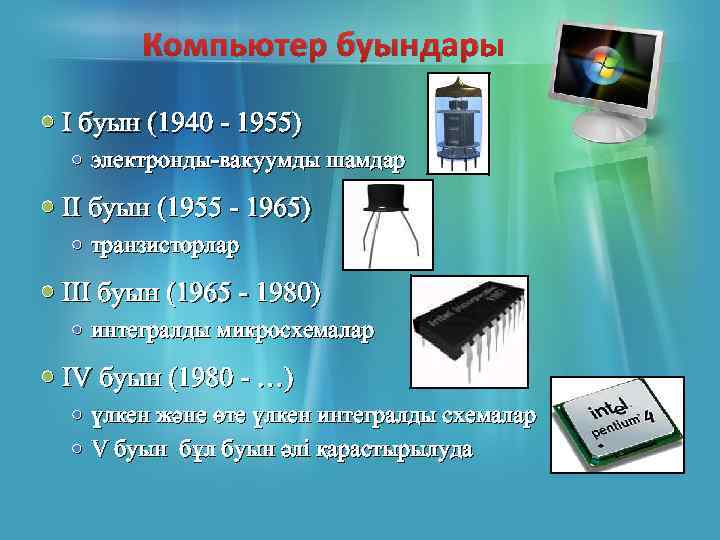 Компьютер буындары

I буын (1940 - 1955)
электронды-вакуумды шамдар

II буын (1955 - 1965)
транзисторлар

III буын (1965 - 1980)
интегралды микросхемалар

IV буын (1980 - …)
үлкен және өте үлкен интегралды схемалар
V буын бұл буын әлі қарастырылуда

intel pentium 4